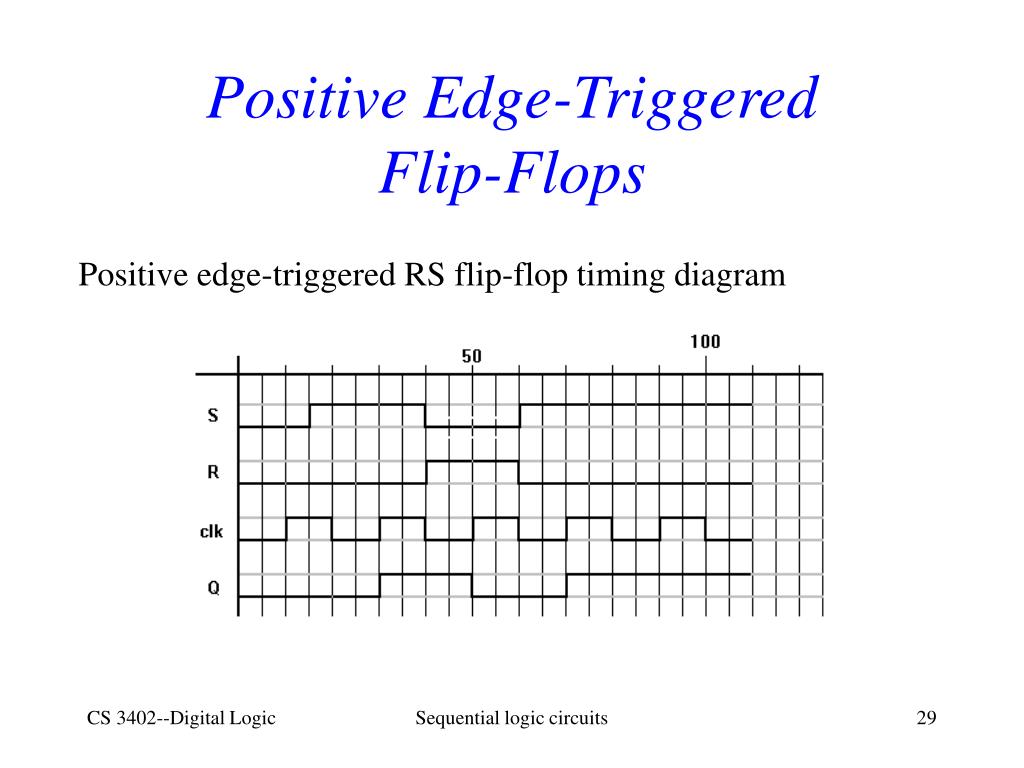 Positive Edge-Triggered Flip-Flops

Positive edge-triggered RS flip-flop timing diagram

50

100

S

R

clk

Q

CS 3402--Digital Logic

Sequential logic circuits

29